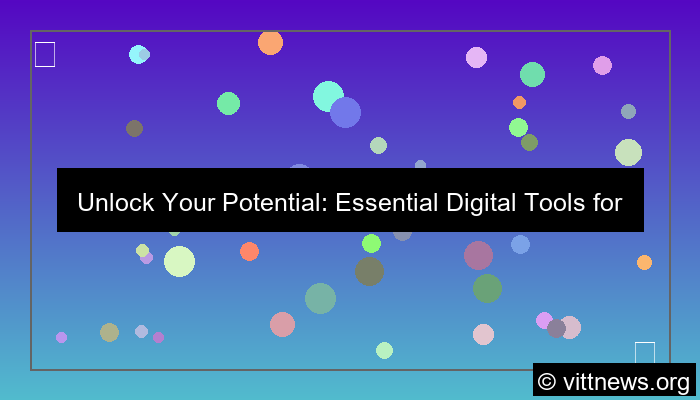 Unlock Your Potential: Essential Digital Tools for

© vittnews.org